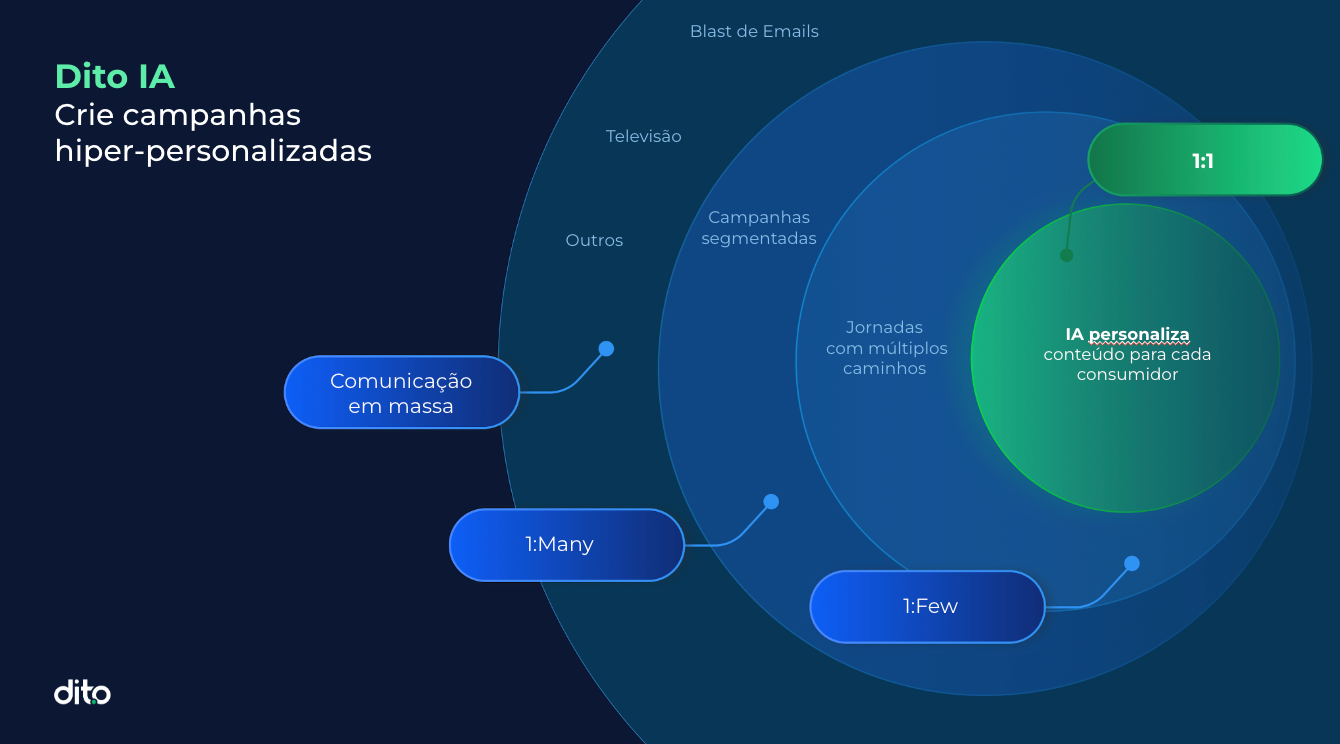 Dito IA
Crie campanhas hiper-personalizadas

Blast de Emails

Televisão

Outros

Campanhas segmentadas

Jornadas com múltiplos caminhos

1:1

IA personaliza conteúdo para cada consumidor

Comunicação em massa

1:Many

1:Few

dito